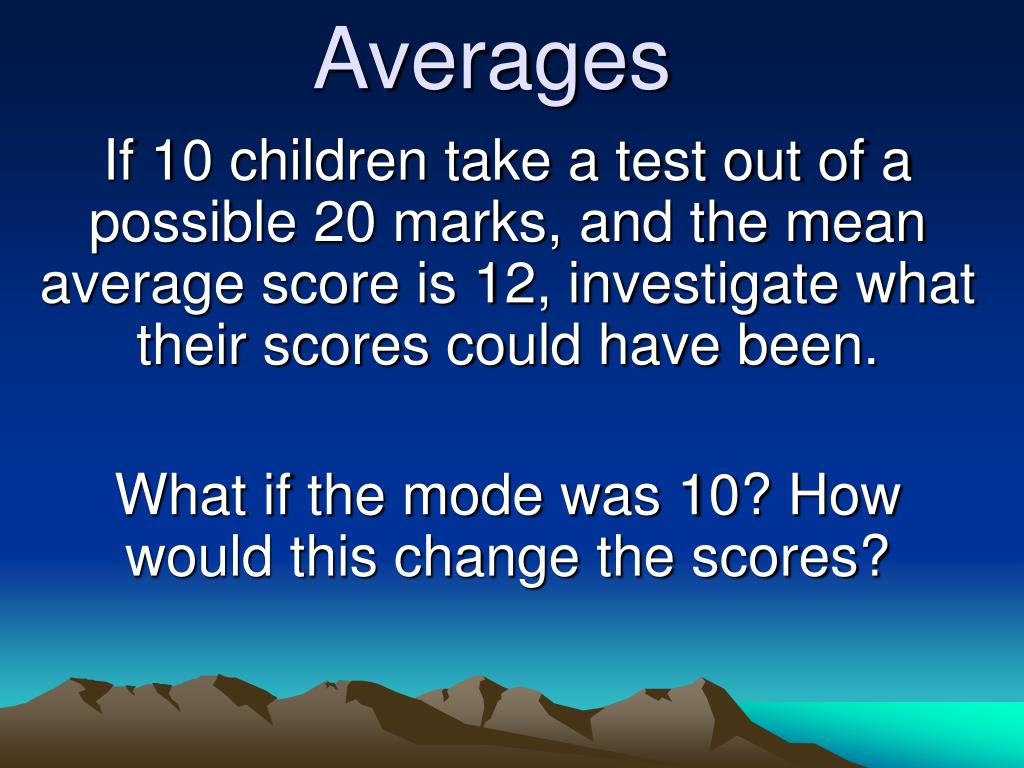 Averages

If 10 children take a test out of a possible 20 marks, and the mean average score is 12, investigate what their scores could have been.

What if the mode was 10? How would this change the scores?